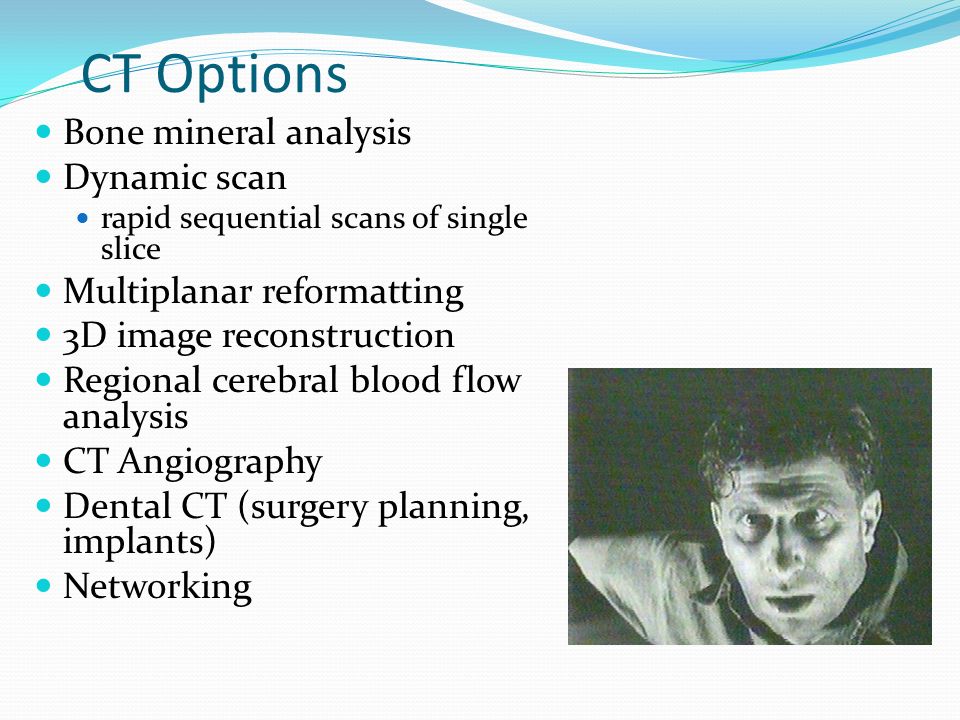 CT Options

- Bone mineral analysis
- Dynamic scan
  - rapid sequential scans of single slice
- Multiplanar reformatting
- 3D image reconstruction
- Regional cerebral blood flow analysis
- CT Angiography
- Dental CT (surgery planning, implants)
- Networking